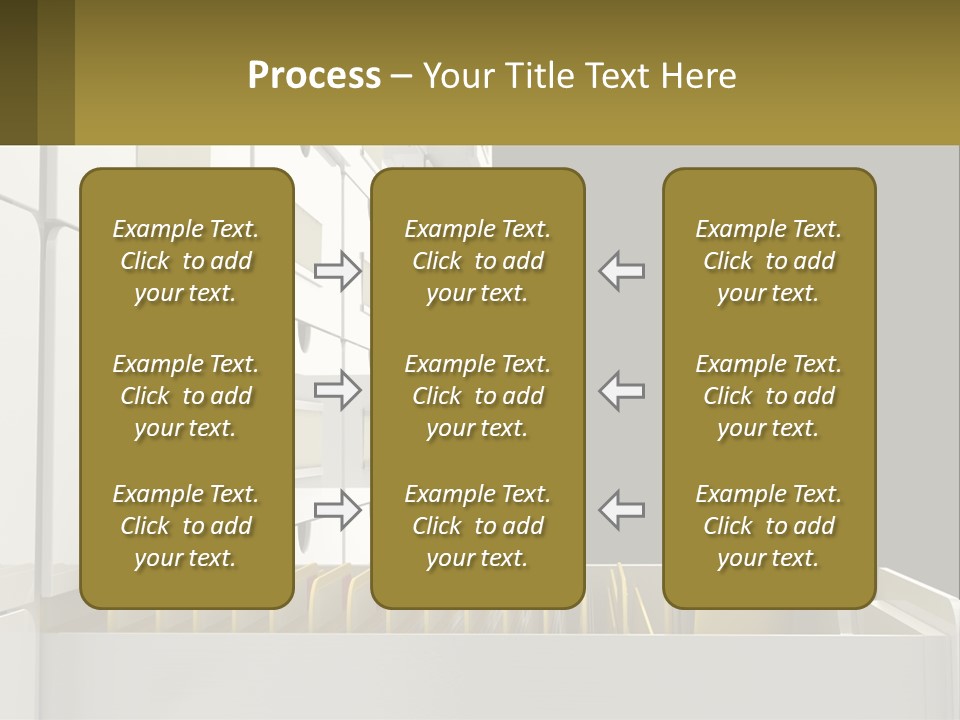 Process – Your Title Text Here

Example Text. Click to add your text.

Example Text. Click to add your text.

Example Text. Click to add your text.

Example Text. Click to add your text.

Example Text. Click to add your text.

Example Text. Click to add your text.

Example Text. Click to add your text.

Example Text. Click to add your text.

Example Text. Click to add your text.